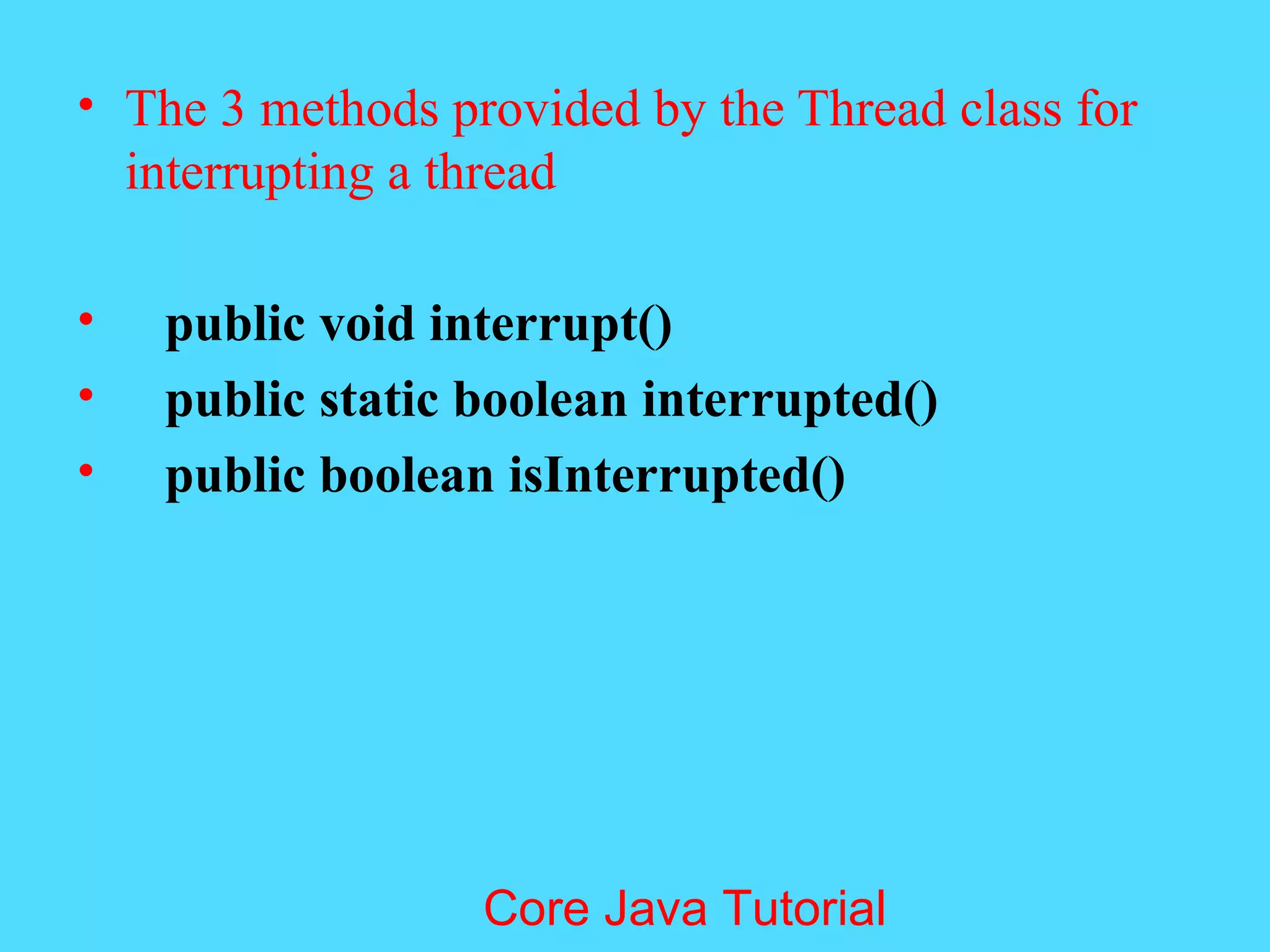 • The 3 methods provided by the Thread class for interrupting a thread

• public void interrupt()
• public static boolean interrupted()
• public boolean isInterrupted()

Core Java Tutorial